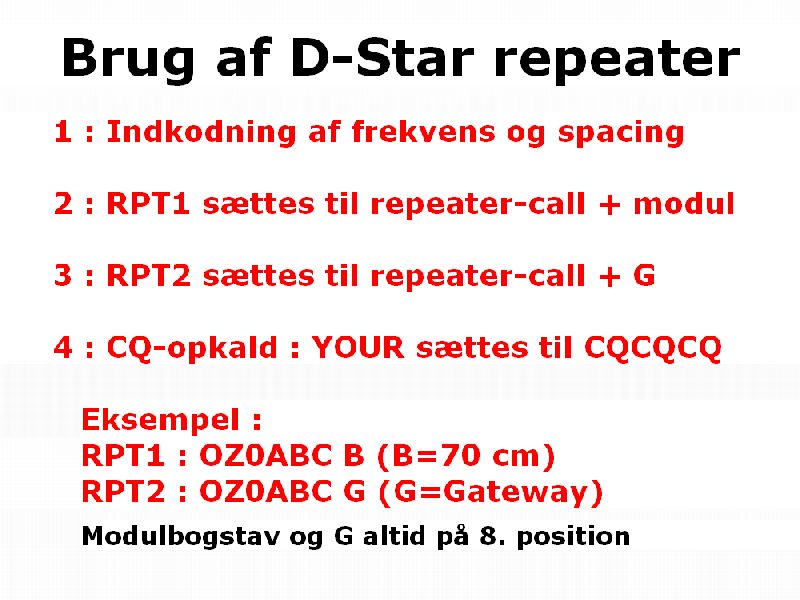 Brug af D-Star repeater

1 : Indkodning af frekvens og spacing

2 : RPT1 sættes til repeater-call + modul

3 : RPT2 sættes til repeater-call + G

4 : CQ-opkald : YOUR sættes til CQCQCQ

Eksempel :
RPT1 : OZ0ABC B (B=70 cm)
RPT2 : OZ0ABC G (G=Gateway)

Modulbogstav og G altid på 8. position